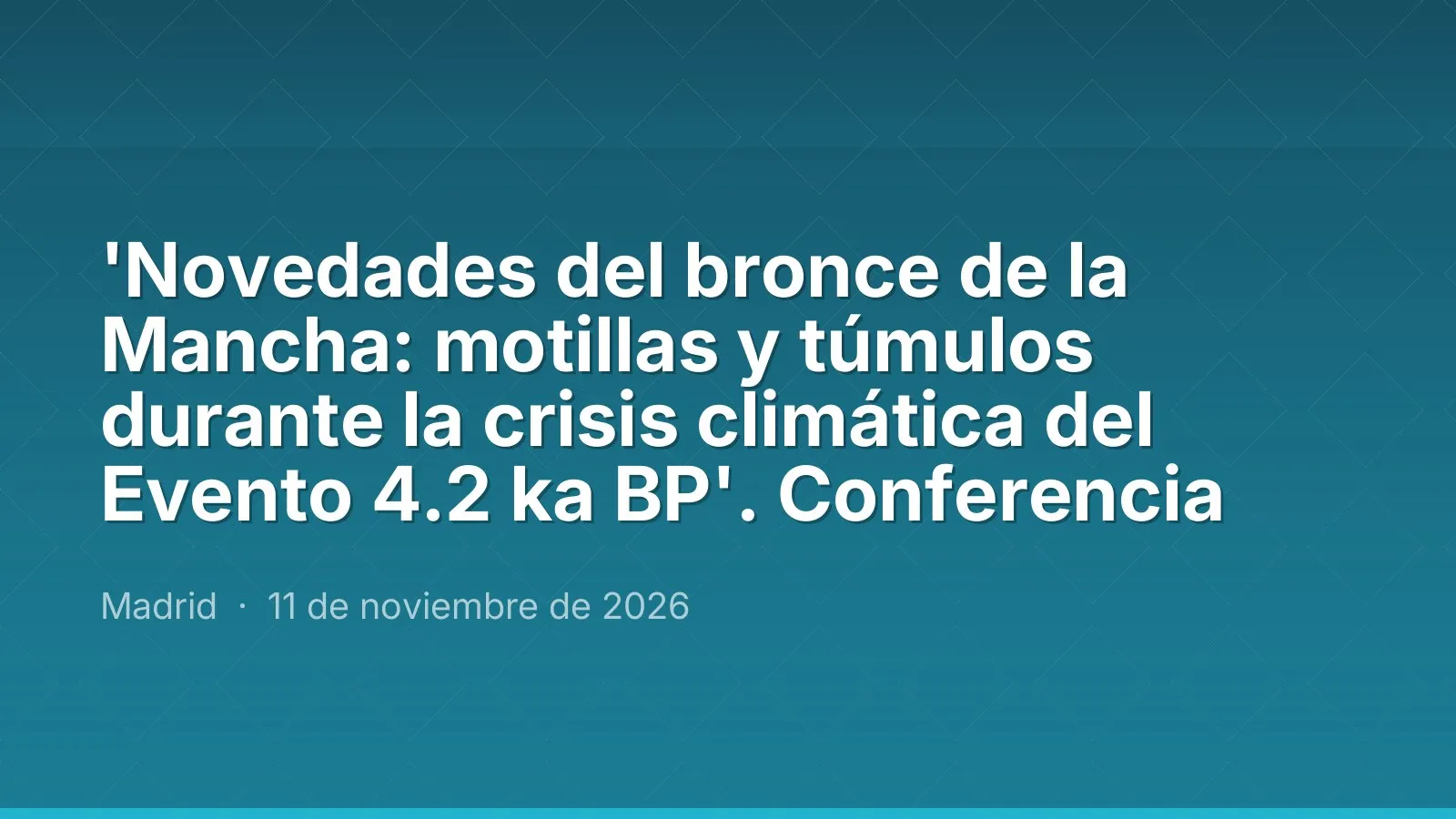 'Novedades del bronce de la Mancha: motillas y túmulos durante la crisis climática del Evento 4.2 ka BP'. Conferencia

Madrid · 11 de noviembre de 2026